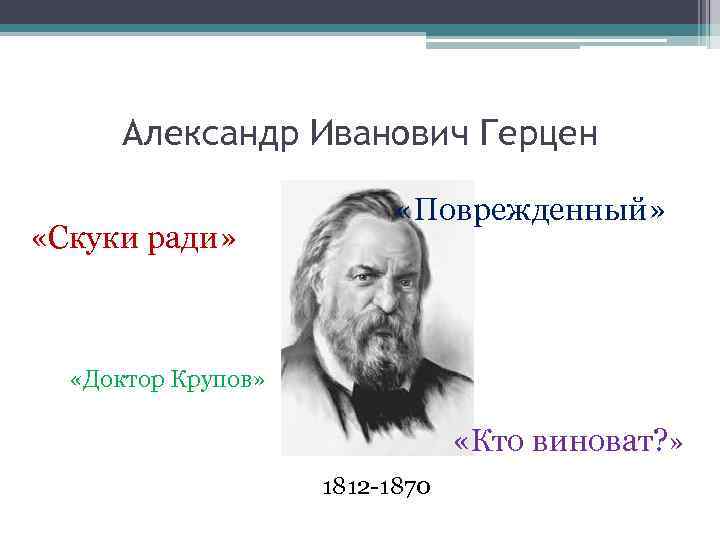 Александр Иванович Герцен

«Поврежденный»

«Скуки ради»

«Доктор Крупов»

«Кто виноват?»

1812-1870